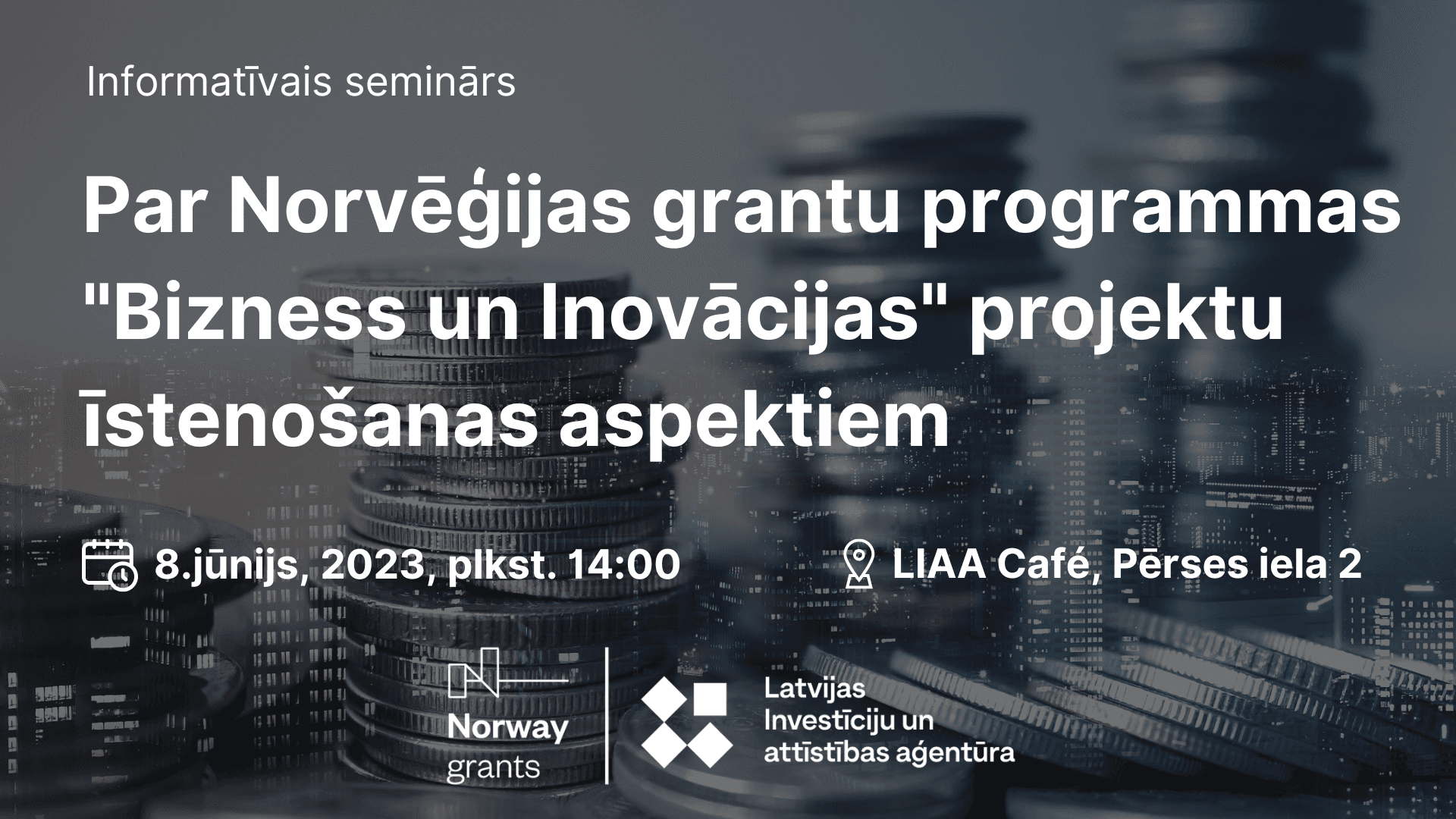 Informatīvais seminārs

Par Norvēģijas grantu programmas "Bizness un Inovācijas" projektu īstenošanas aspektiem

8.jūnijs, 2023, plkst. 14:00

LIAA Café, Pērses iela 2

Norway grants

Latvijas Investīciju un attīstības aģentūra